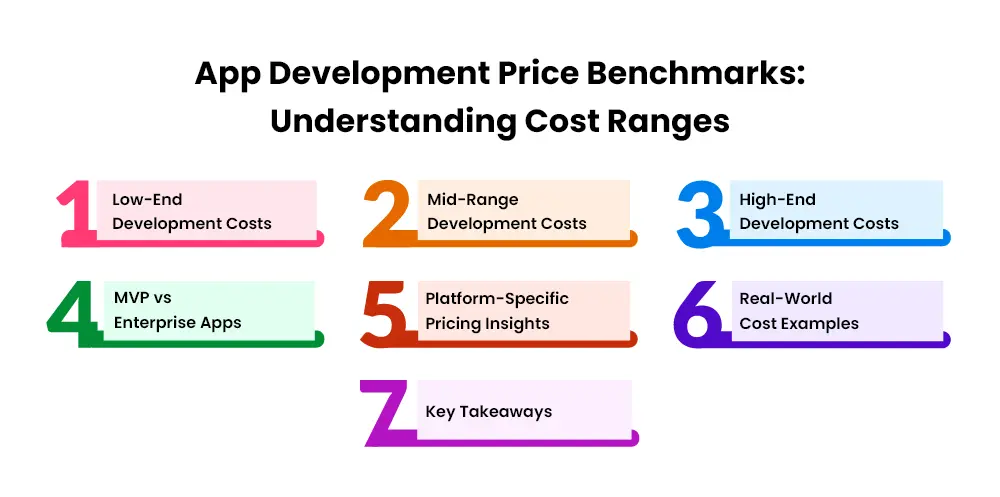 App Development Price Benchmarks: Understanding Cost Ranges

1 Low-End Development Costs

2 Mid-Range Development Costs

3 High-End Development Costs

4 MVP vs Enterprise Apps

5 Platform-Specific Pricing Insights

6 Real-World Cost Examples

7 Key Takeaways